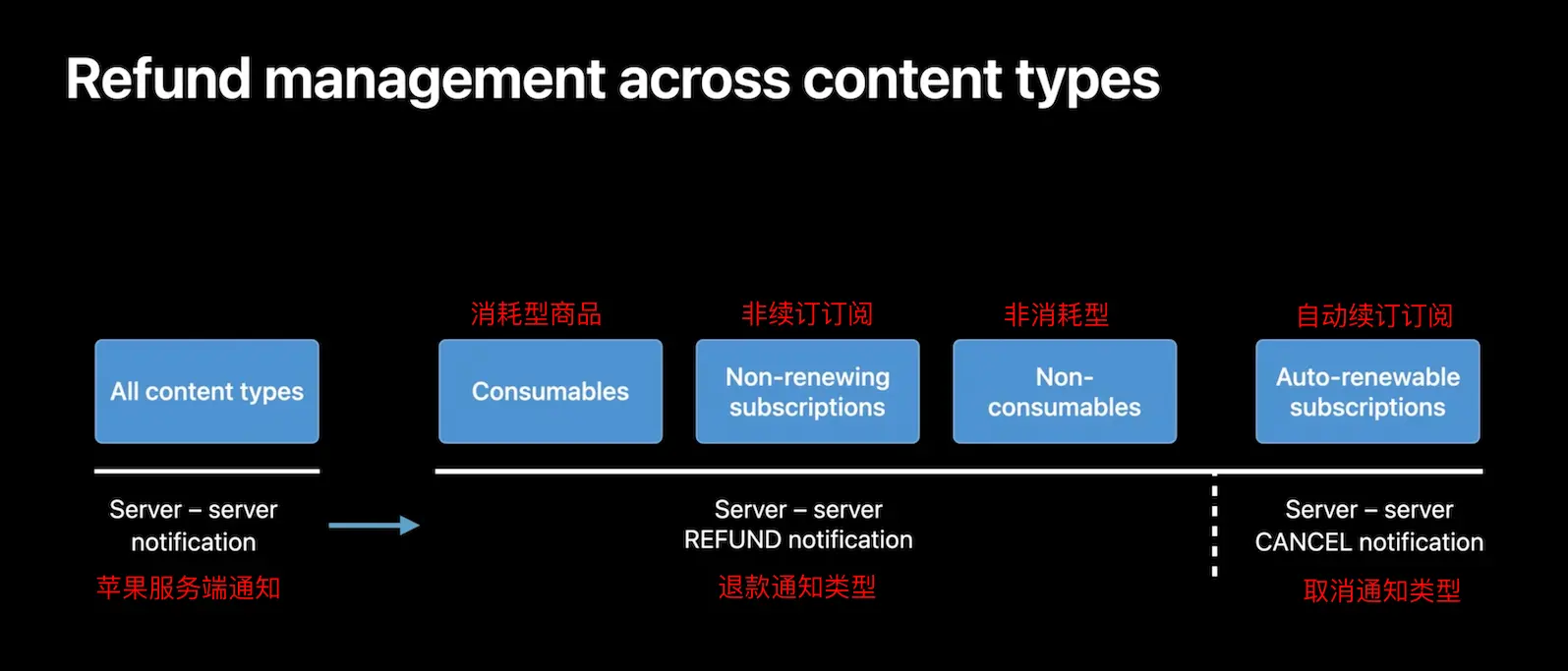 Refund management across content types

消耗型商品
非续订订阅
非消耗型
自动续订订阅

All content types

Consumables

Non-renewing subscriptions

Non-consumables

Auto-renewable subscriptions

Server – server notification
苹果服务端通知

Server – server REFUND notification
退款通知类型

Server – server CANCEL notification
取消通知类型